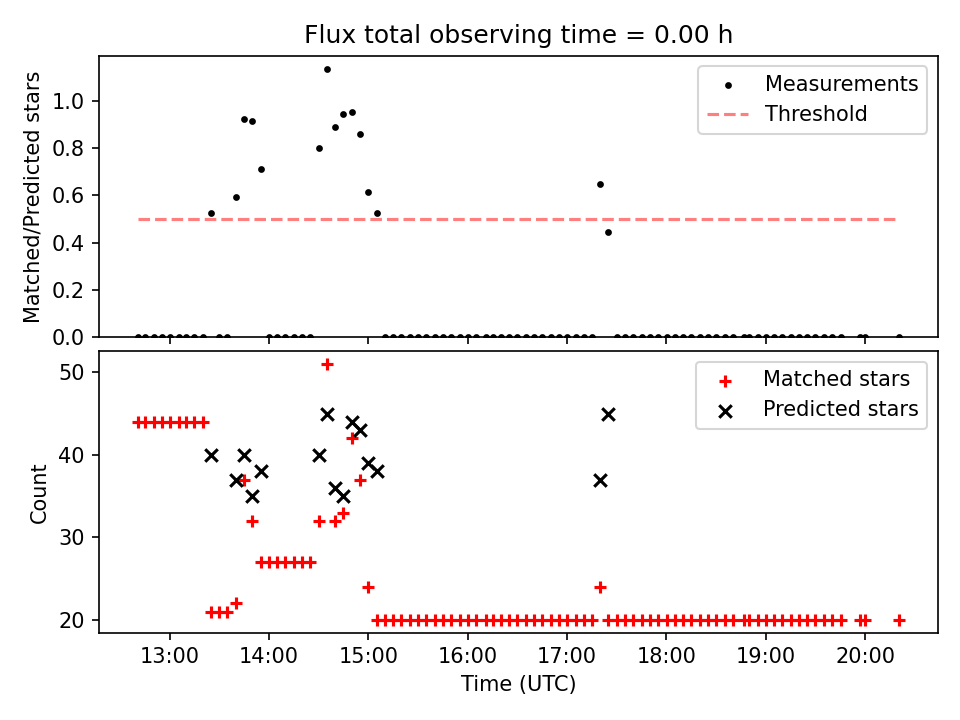 Flux total observing time = 0.00 h

Matched/Predicted stars

1.0
0.8
0.6
0.4
0.2
0.0

Measurements
Threshold

Count

50
40
30
20

Matched stars
Predicted stars

13:00
14:00
15:00
16:00
17:00
18:00
19:00
20:00

Time (UTC)